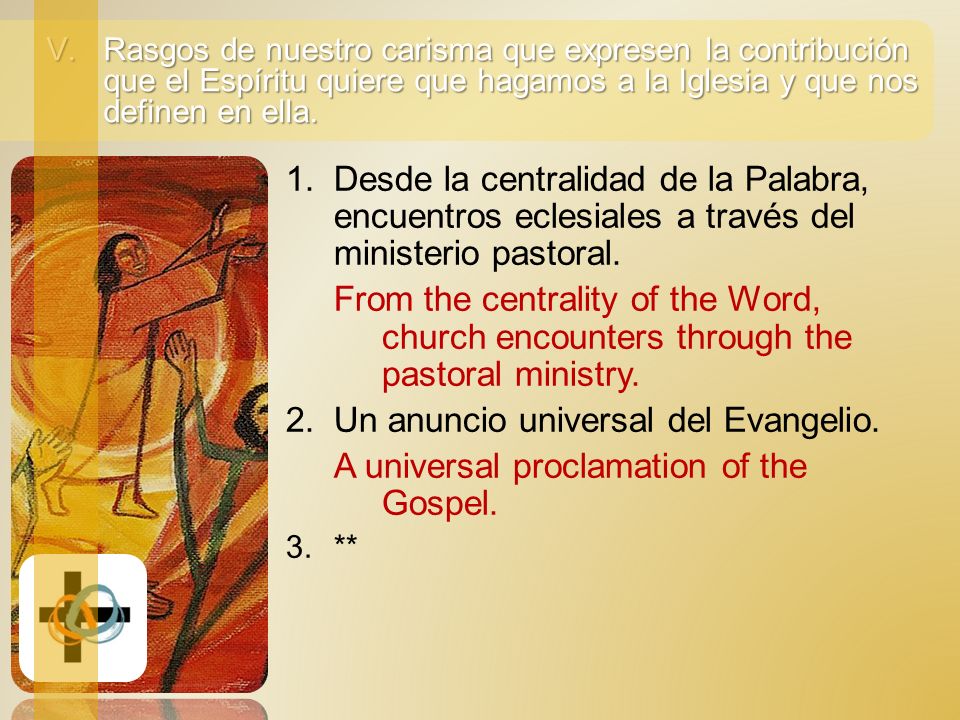 V. Rasgos de nuestro carisma que expresen la contribución que el Espíritu quiere que hagamos a la Iglesia y que nos definen en ella.

1. Desde la centralidad de la Palabra, encuentros eclesiales a través del ministerio pastoral.

From the centrality of the Word, church encounters through the pastoral ministry.

2. Un anuncio universal del Evangelio.

A universal proclamation of the Gospel.

3. **